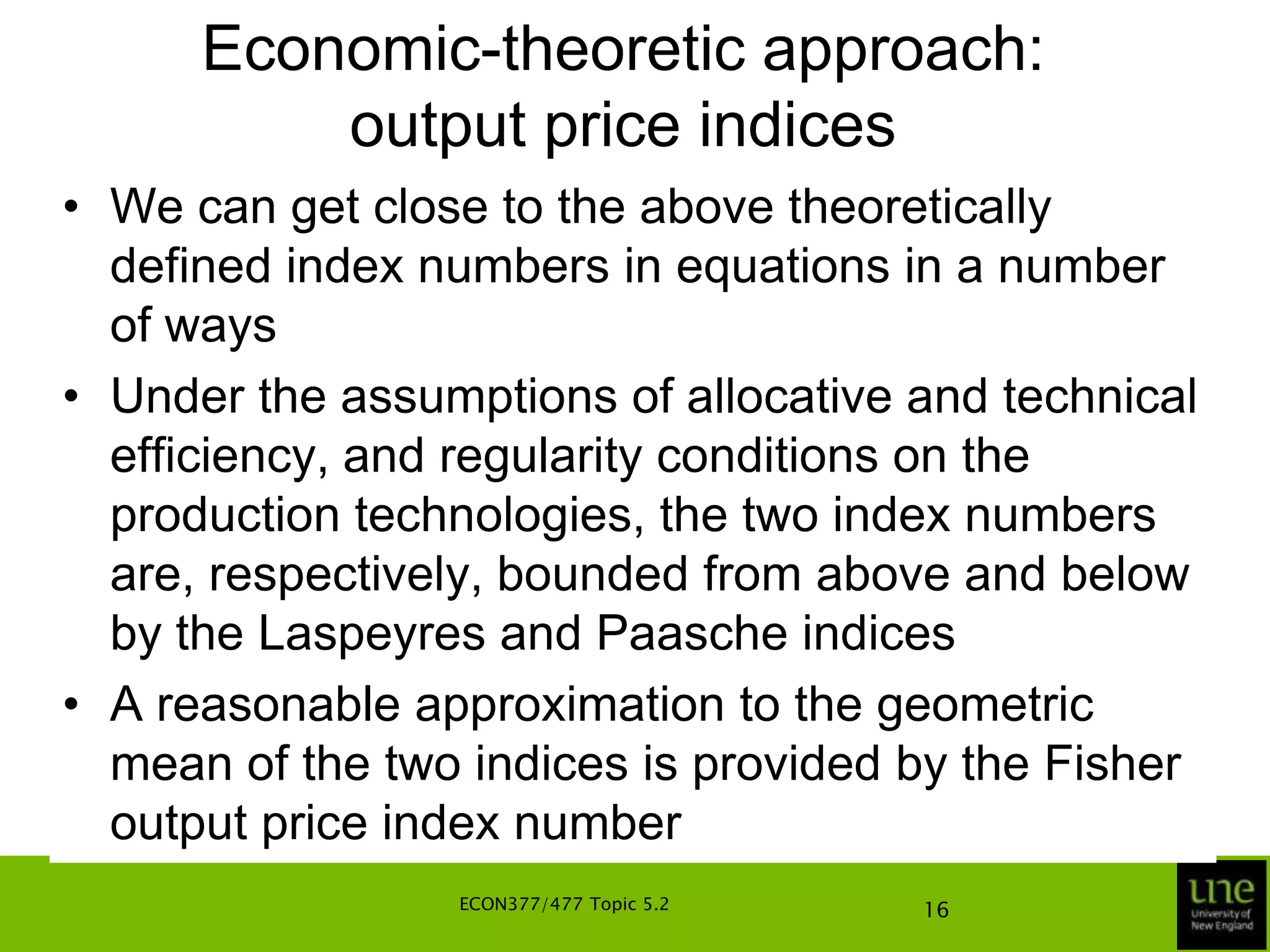 Economic-theoretic approach: output price indices

• We can get close to the above theoretically defined index numbers in equations in a number of ways

• Under the assumptions of allocative and technical efficiency, and regularity conditions on the production technologies, the two index numbers are, respectively, bounded from above and below by the Laspeyres and Paasche indices

• A reasonable approximation to the geometric mean of the two indices is provided by the Fisher output price index number

ECON377/477 Topic 5.2

16

une
University of New England